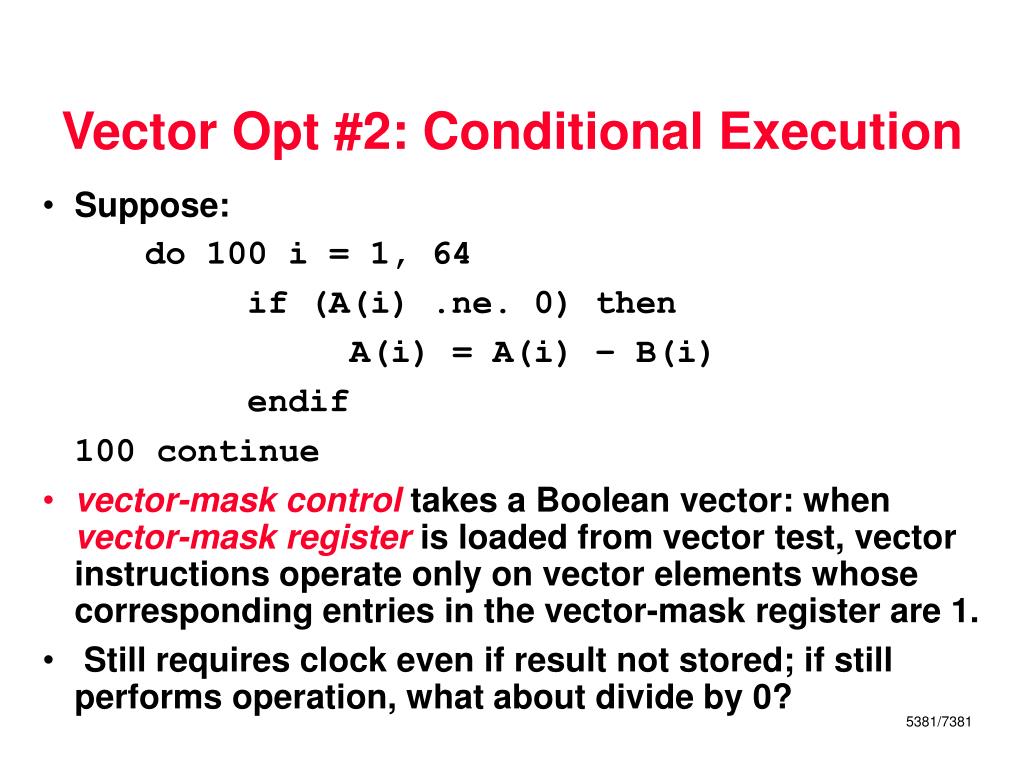 Vector Opt #2: Conditional Execution

• Suppose:

do 100 i = 1, 64
if (A(i) .ne. 0) then
A(i) = A(i) – B(i)
endif
100 continue

• vector-mask control takes a Boolean vector: when vector-mask register is loaded from vector test, vector instructions operate only on vector elements whose corresponding entries in the vector-mask register are 1.

• Still requires clock even if result not stored; if still performs operation, what about divide by 0?

5381/7381